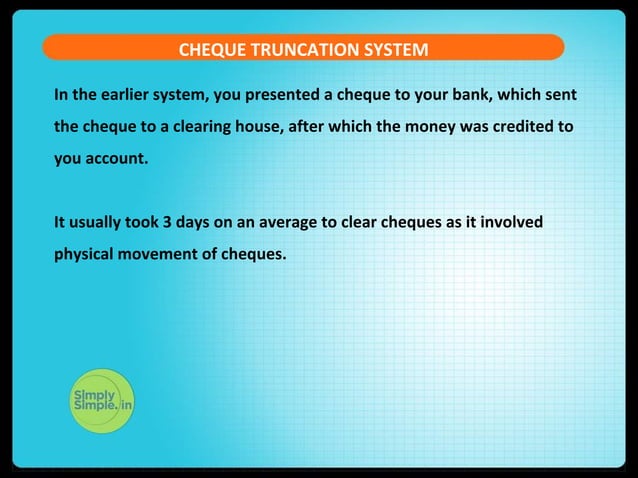 CHEQUE TRUNCATION SYSTEM

In the earlier system, you presented a cheque to your bank, which sent the cheque to a clearing house, after which the money was credited to you account.

It usually took 3 days on an average to clear cheques as it involved physical movement of cheques.

Simply Simple.in